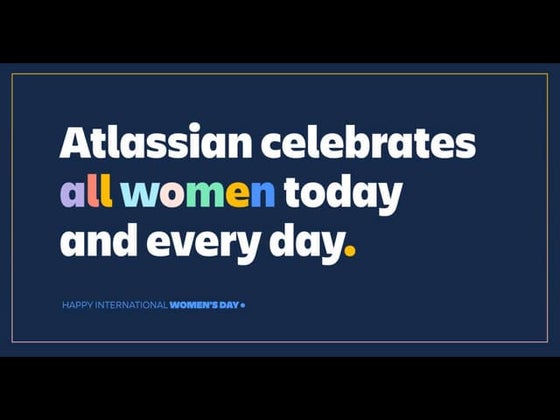 Atlassian celebrates all women today and every day.

HAPPY INTERNATIONAL WOMEN'S DAY